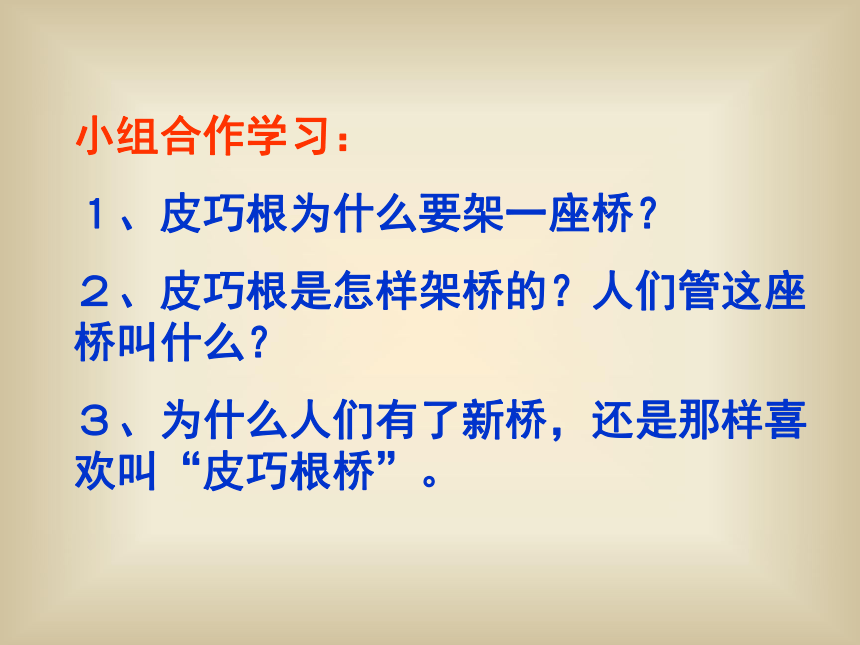 小组合作学习：

１、皮巧根为什么要架一座桥？

２、皮巧根是怎样架桥的？人们管这座桥叫什么？

３、为什么人们有了新桥，还是那样喜欢叫“皮巧根桥”。